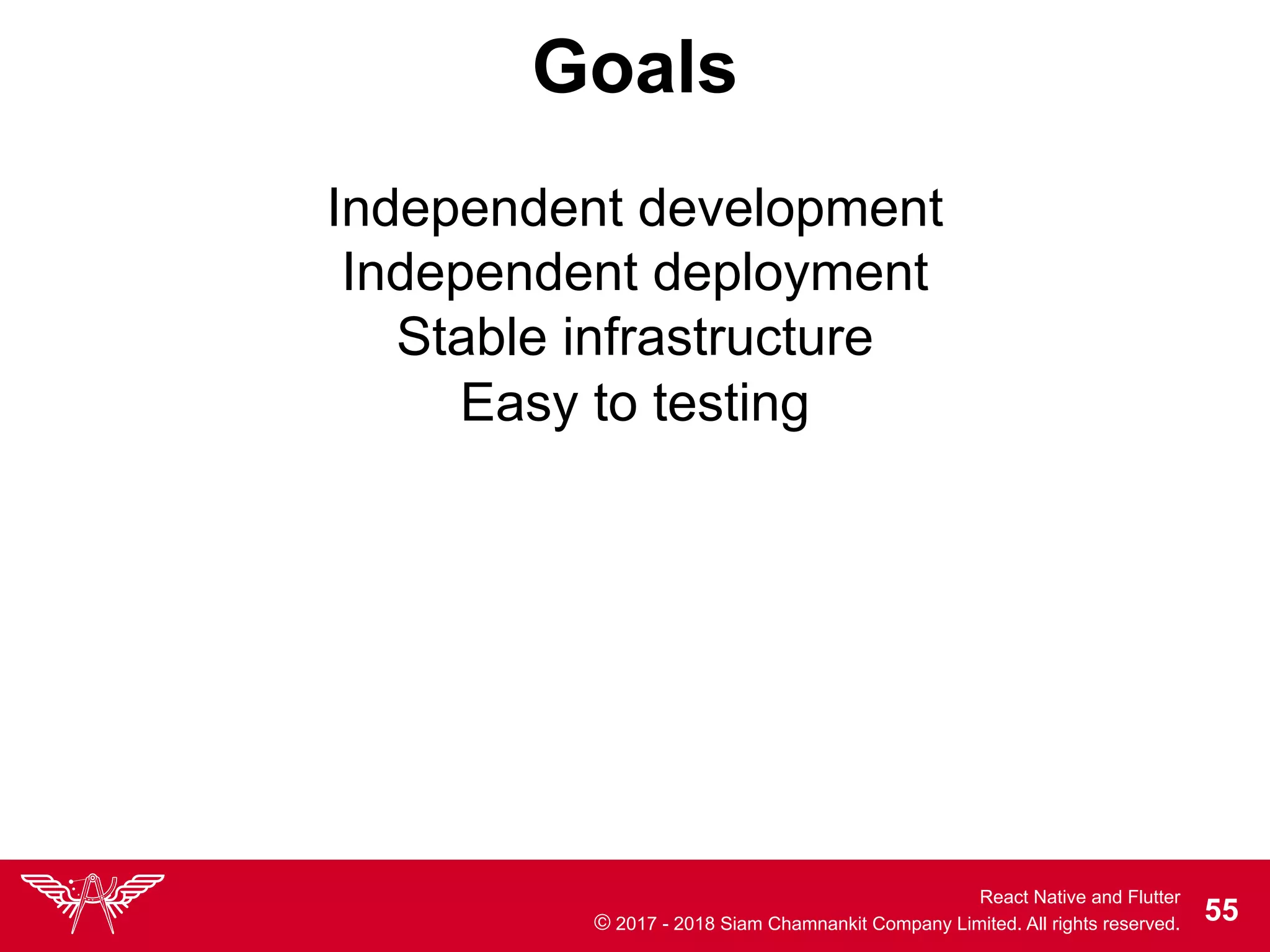 Goals

Independent development
Independent deployment
Stable infrastructure
Easy to testing

React Native and Flutter
© 2017 - 2018 Siam Chamnankit Company Limited. All rights reserved.
55